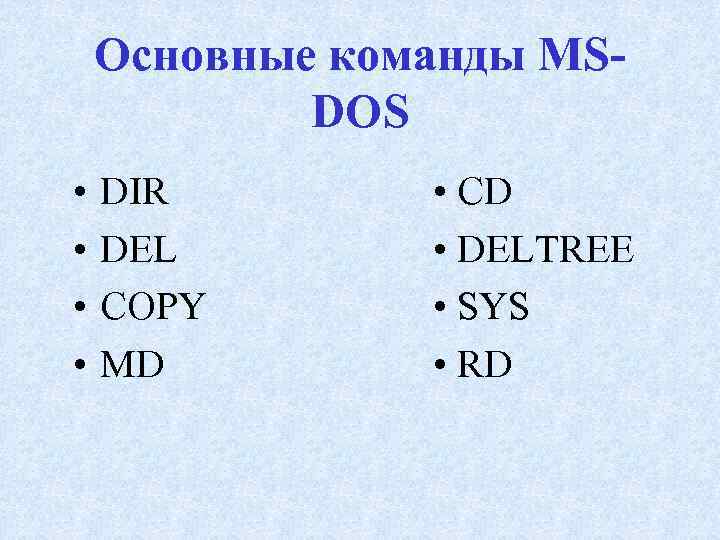 Основные команды MS-DOS

• DIR
• DEL
• COPY
• MD

• CD
• DELTREE
• SYS
• RD